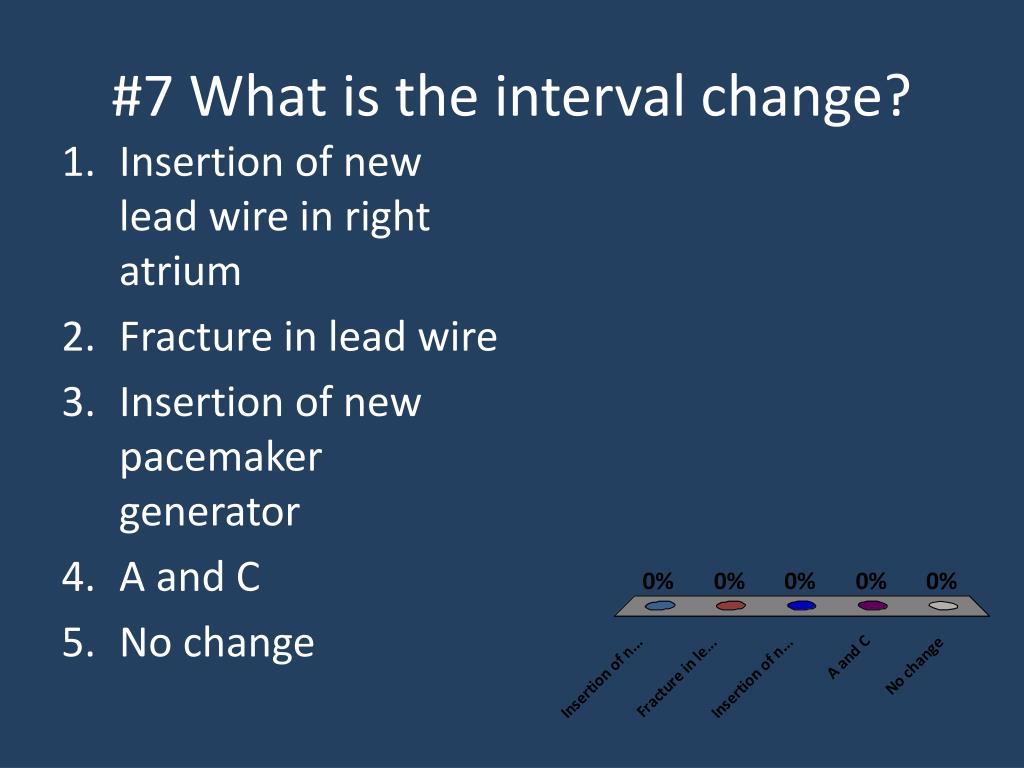 #7 What is the interval change?

1. Insertion of new lead wire in right atrium
2. Fracture in lead wire
3. Insertion of new pacemaker generator
4. A and C
5. No change

0% 0% 0% 0% 0%

Insertion of n...
Fracture in le...
Insertion of n...
A and C
No change